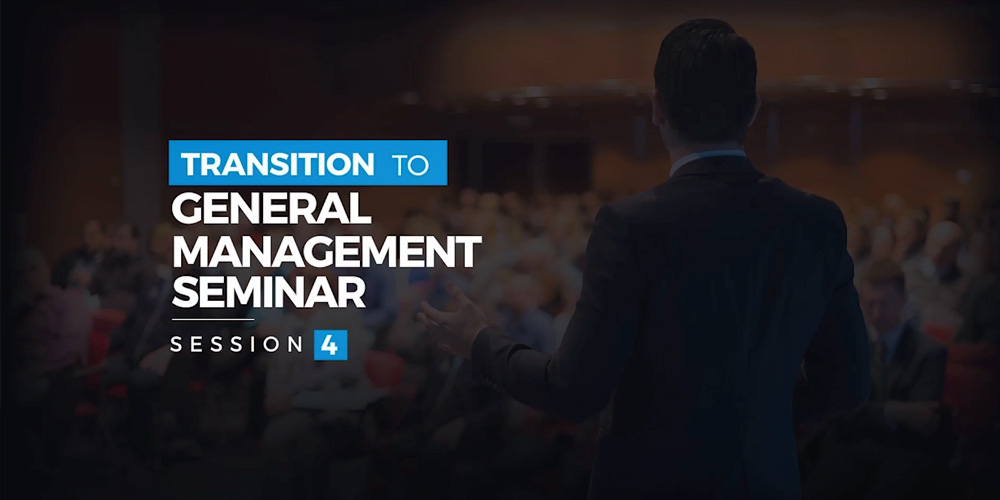 TRANSITION TO
GENERAL
MANAGEMENT
SEMINAR

SESSION 4